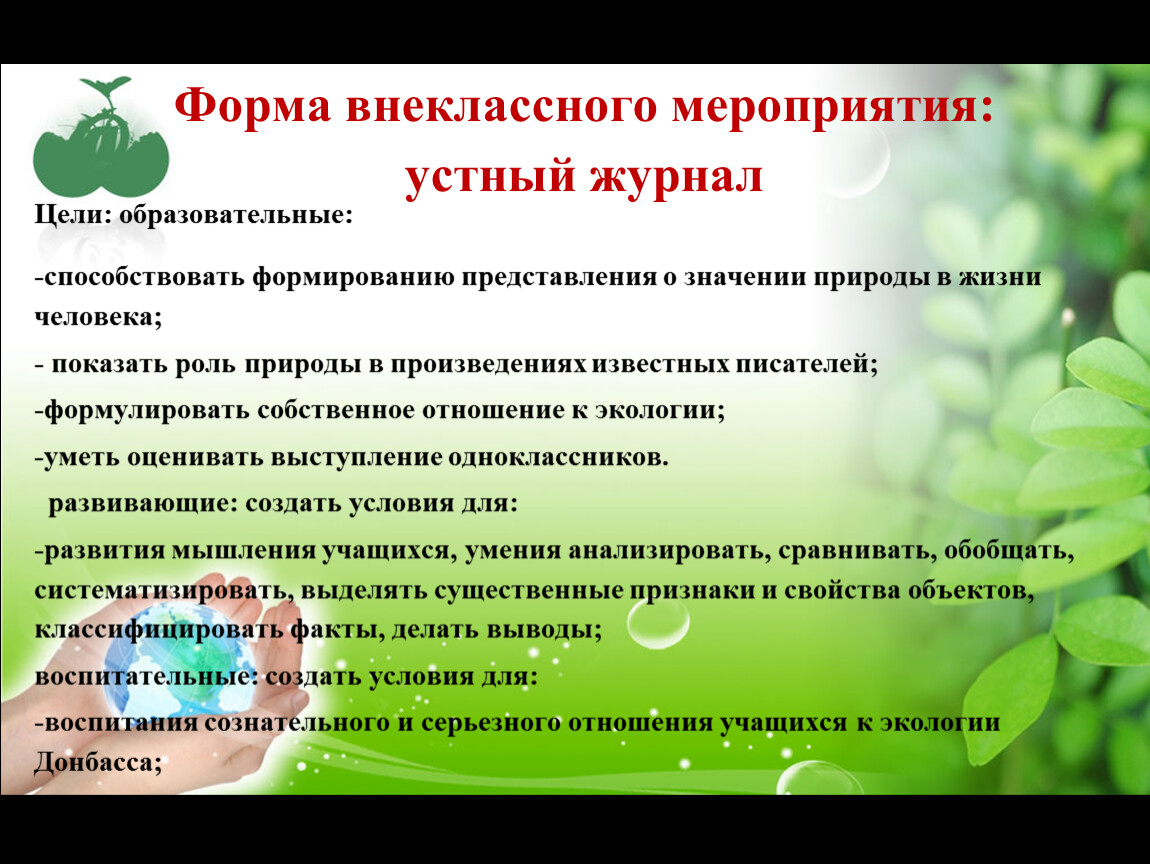 Форма внеклассного мероприятия: устный журнал

Цели: образовательные:

-способствовать формированию представления о значении природы в жизни человека;

- показать роль природы в произведениях известных писателей;

-формулировать собственное отношение к экологии;

-уметь оценивать выступление одноклассников.

развивающие: создать условия для:

-развития мышления учащихся, умения анализировать, сравнивать, обобщать, систематизировать, выделять существенные признаки и свойства объектов, классифицировать факты, делать выводы;

воспитательные: создать условия для:

-воспитания сознательного и серьезного отношения учащихся к экологии Донбасса;